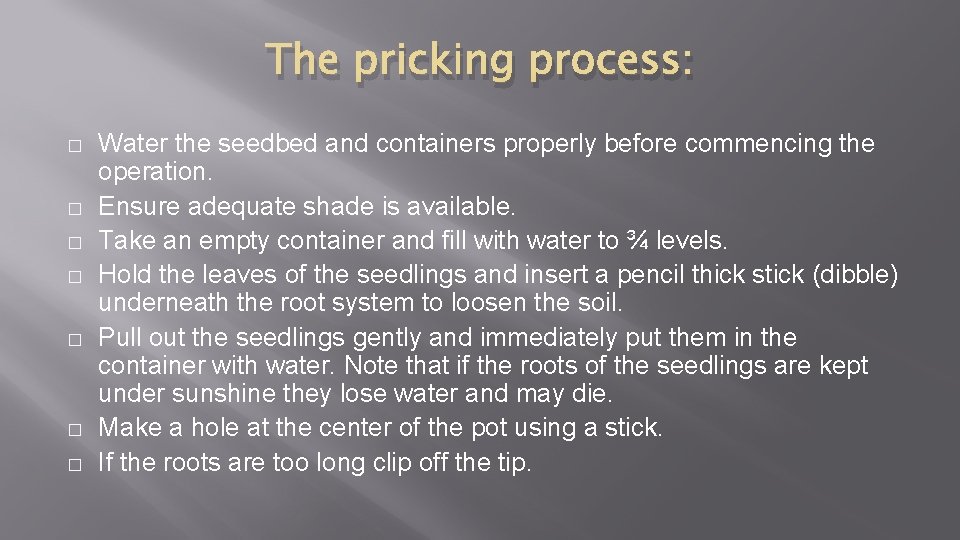 The pricking process:

□ Water the seedbed and containers properly before commencing the operation.
□ Ensure adequate shade is available.
□ Take an empty container and fill with water to ¾ levels.
□ Hold the leaves of the seedlings and insert a pencil thick stick (dibble) underneath the root system to loosen the soil.
□ Pull out the seedlings gently and immediately put them in the container with water. Note that if the roots of the seedlings are kept under sunshine they lose water and may die.
□ Make a hole at the center of the pot using a stick.
□ If the roots are too long clip off the tip.